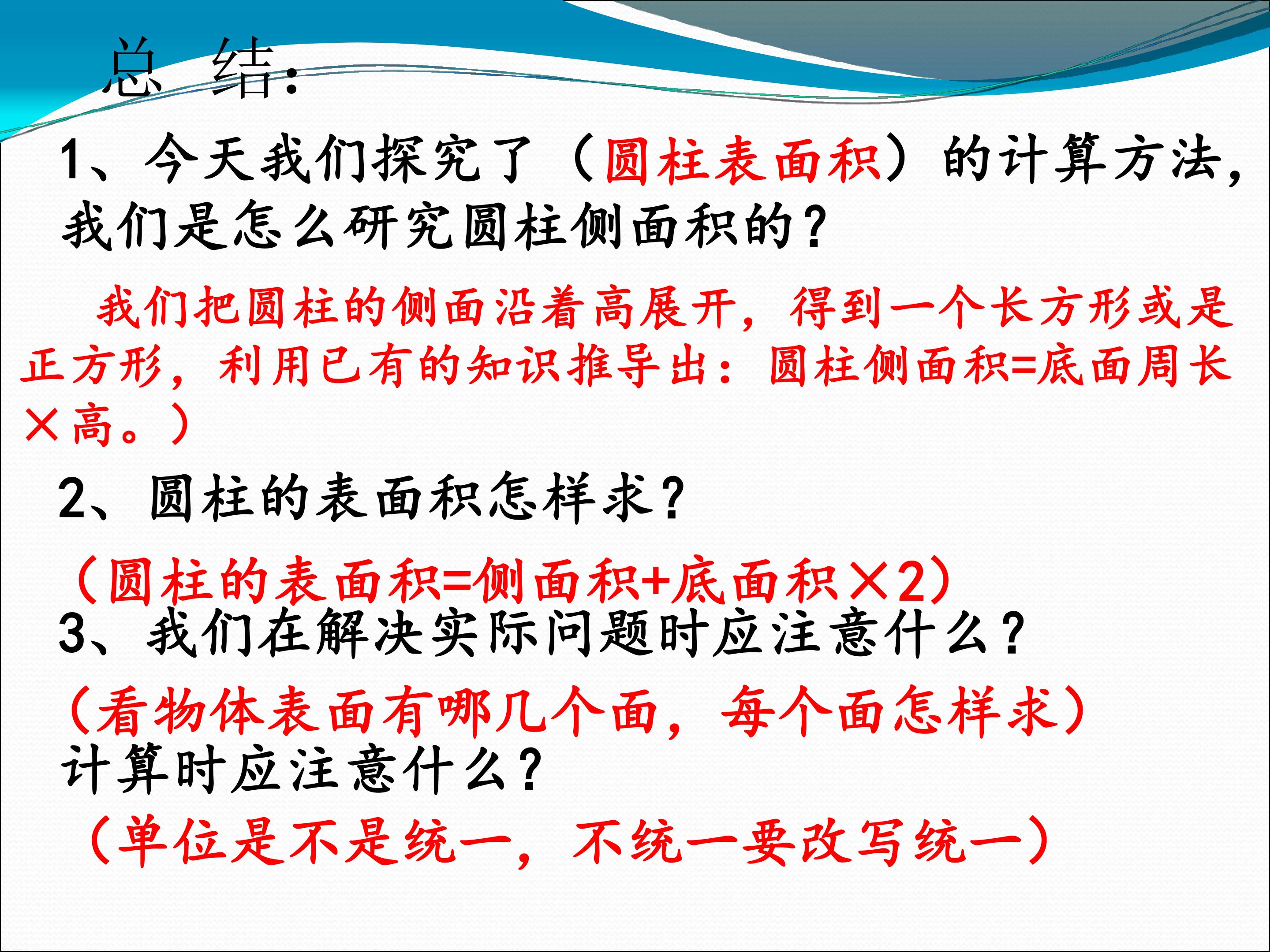 总 结：

1、今天我们探究了（圆柱表面积）的计算方法，我们是怎么研究圆柱侧面积的？

我们把圆柱的侧面沿着高展开，得到一个长方形或是正方形，利用已有的知识推导出：圆柱侧面积=底面周长×高。）

2、圆柱的表面积怎样求？

（圆柱的表面积=侧面积+底面积×2）

3、我们在解决实际问题时应注意什么？

（看物体表面有哪几个面，每个面怎样求）

计算时应注意什么？

（单位是不是统一，不统一要改写统一）